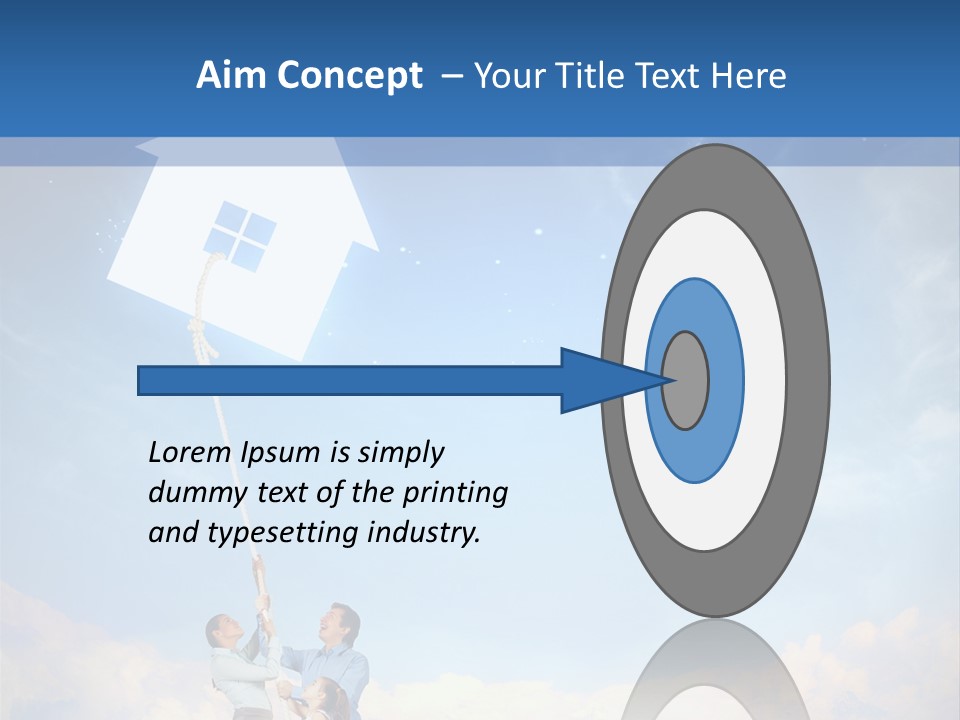 Aim Concept – Your Title Text Here

Lorem Ipsum is simply dummy text of the printing and typesetting industry.